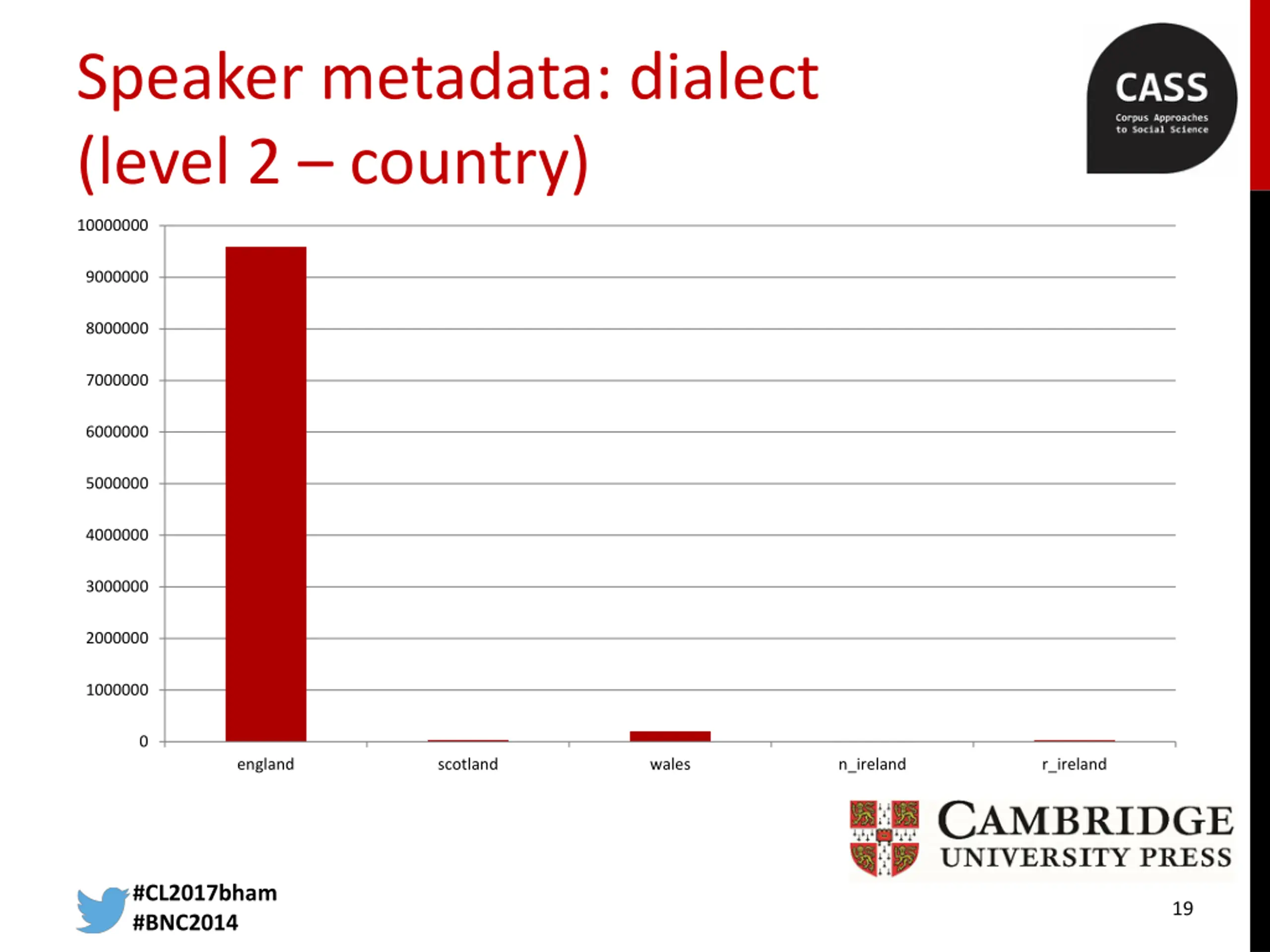 Speaker metadata: dialect (level 2 – country)

CASS
Corpus Approaches to Social Science

10000000
9000000
8000000
7000000
6000000
5000000
4000000
3000000
2000000
1000000
0

england
scotland
wales
n_ireland
r_ireland

CAMBRIDGE
UNIVERSITY PRESS

#CL2017bham
#BNC2014

19